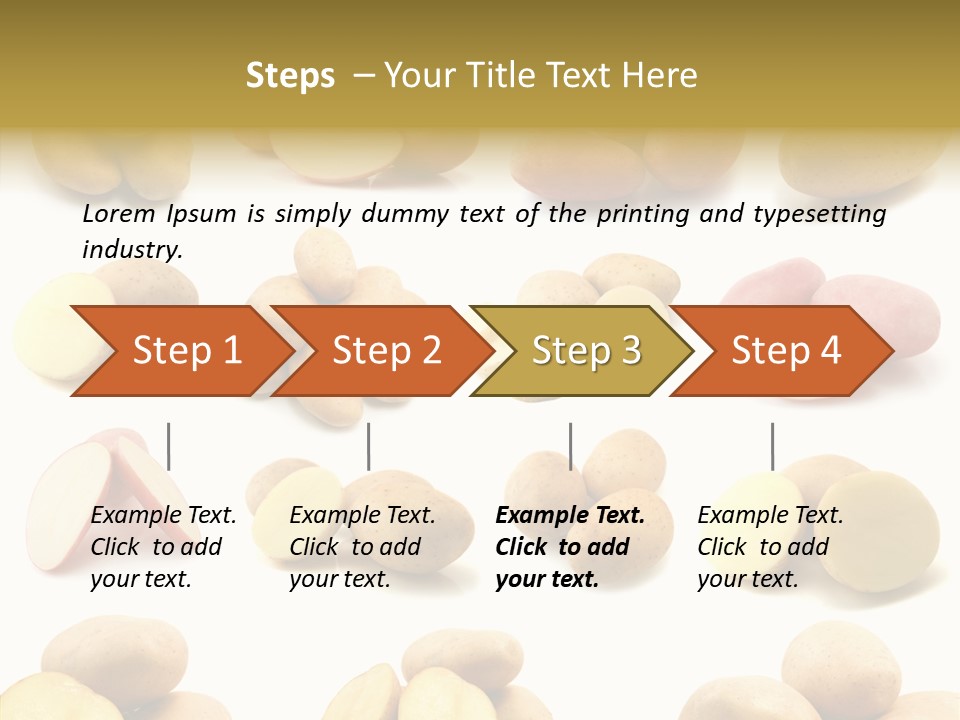 Steps – Your Title Text Here

Lorem Ipsum is simply dummy text of the printing and typesetting industry.

Step 1

Step 2

Step 3

Step 4

Example Text. Click to add your text.

Example Text. Click to add your text.

Example Text. Click to add your text.

Example Text. Click to add your text.